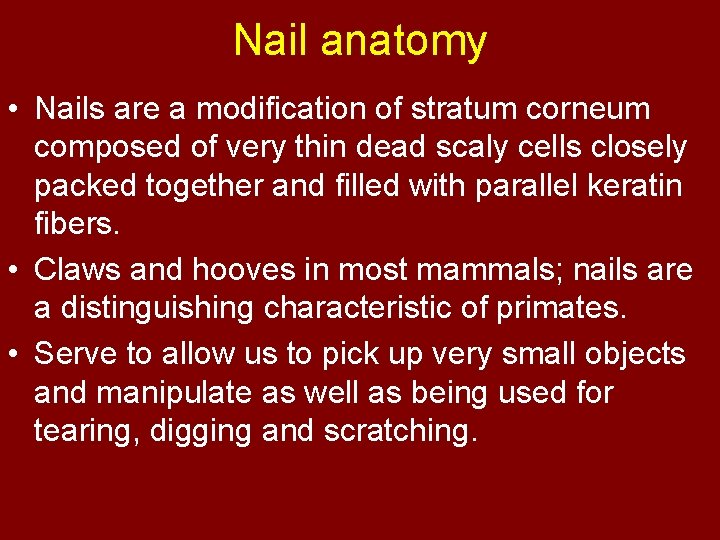 Nail anatomy

• Nails are a modification of stratum corneum composed of very thin dead scaly cells closely packed together and filled with parallel keratin fibers.

• Claws and hooves in most mammals; nails are a distinguishing characteristic of primates.

• Serve to allow us to pick up very small objects and manipulate as well as being used for tearing, digging and scratching.